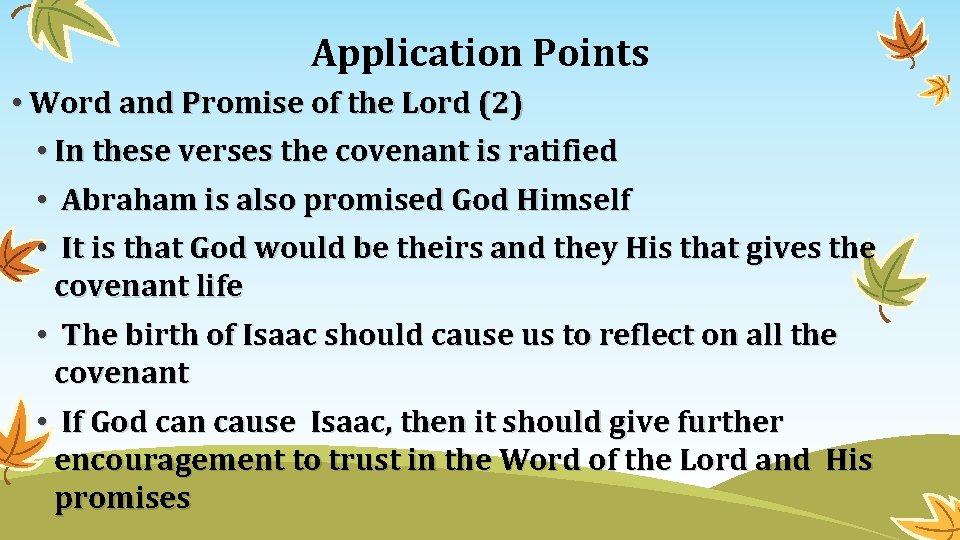 Application Points

• Word and Promise of the Lord (2)

• In these verses the covenant is ratified

• Abraham is also promised God Himself

• It is that God would be theirs and they His that gives the covenant life

• The birth of Isaac should cause us to reflect on all the covenant

• If God can cause Isaac, then it should give further encouragement to trust in the Word of the Lord and His promises